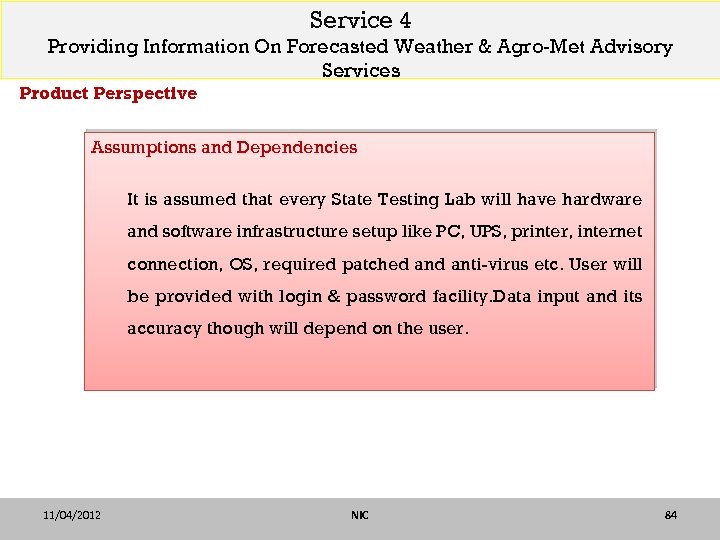 Service 4
Providing Information On Forecasted Weather & Agro-Met Advisory Services

Product Perspective

Assumptions and Dependencies

It is assumed that every State Testing Lab will have hardware and software infrastructure setup like PC, UPS, printer, internet connection, OS, required patched and anti-virus etc. User will be provided with login & password facility.Data input and its accuracy though will depend on the user.

11/04/2012
NIC
84